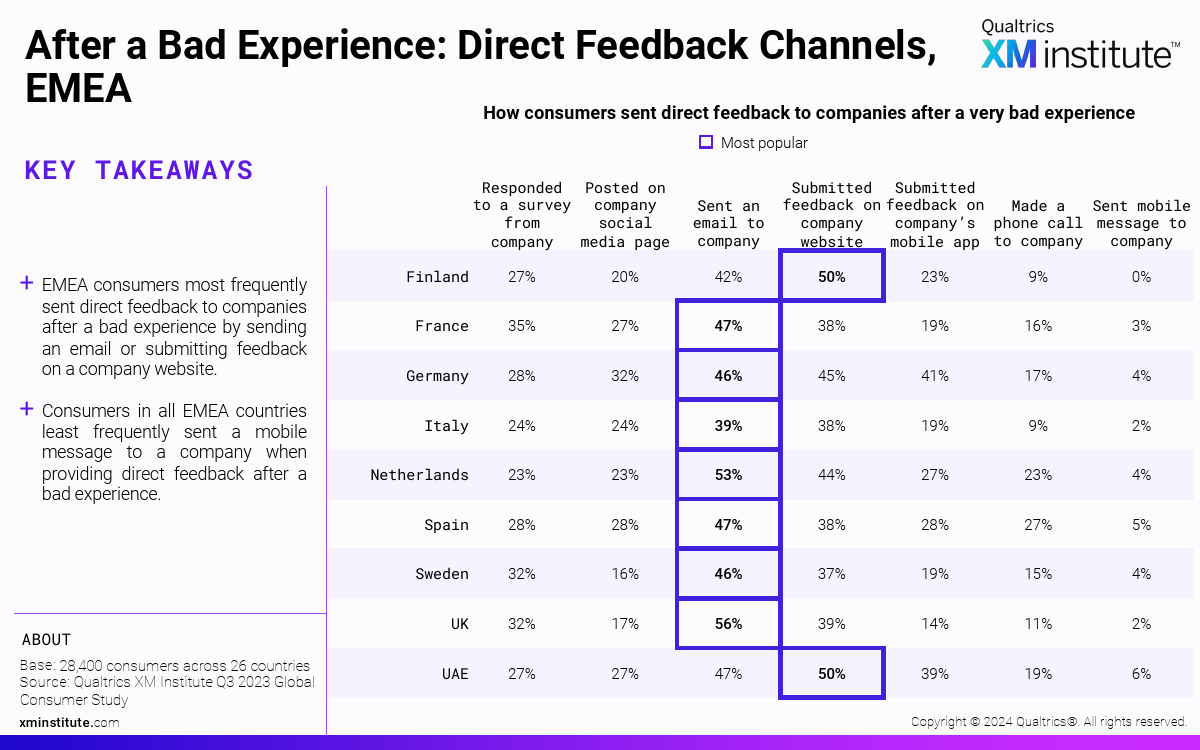 After a Bad Experience: Direct Feedback Channels, EMEA

Qualtrics XM institute™

KEY TAKEAWAYS

+ EMEA consumers most frequently sent direct feedback to companies after a bad experience by sending an email or submitting feedback on a company website.

+ Consumers in all EMEA countries least frequently sent a mobile message to a company when providing direct feedback after a bad experience.

ABOUT

Base: 28,400 consumers across 26 countries
Source: Qualtrics XM Institute Q3 2023 Global Consumer Study

xminstitute.com

How consumers sent direct feedback to companies after a very bad experience

Most popular

| | Responded to a survey from company | Posted on company social media page | Sent an email to company | Submitted feedback on company website | Submitted feedback on company's mobile app | Made a phone call to company | Sent mobile message to company |
|---|---|---|---|---|---|---|---|
| Finland | 27% | 20% | 42% | 50% | 23% | 9% | 0% |
| France | 35% | 27% | 47% | 38% | 19% | 16% | 3% |
| Germany | 28% | 32% | 46% | 45% | 41% | 17% | 4% |
| Italy | 24% | 24% | 39% | 38% | 19% | 9% | 2% |
| Netherlands | 23% | 23% | 53% | 44% | 27% | 23% | 4% |
| Spain | 28% | 28% | 47% | 38% | 28% | 27% | 5% |
| Sweden | 32% | 16% | 46% | 37% | 19% | 15% | 4% |
| UK | 32% | 17% | 56% | 39% | 14% | 11% | 2% |
| UAE | 27% | 27% | 47% | 50% | 39% | 19% | 6% |

Copyright © 2024 Qualtrics®. All rights reserved.